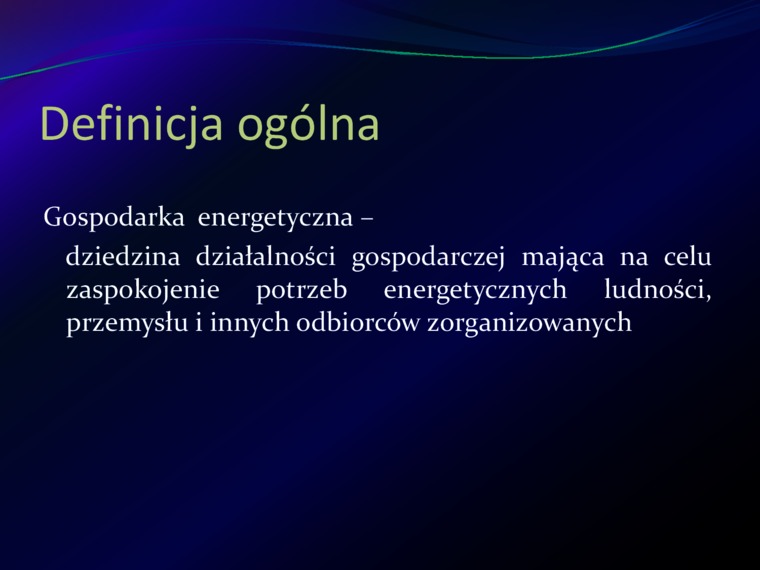 Definicja ogólna

Gospodarka energetyczna –

dziedzina działalności gospodarczej mająca na celu zaspokojenie potrzeb energetycznych ludności, przemysłu i innych odbiorców zorganizowanych